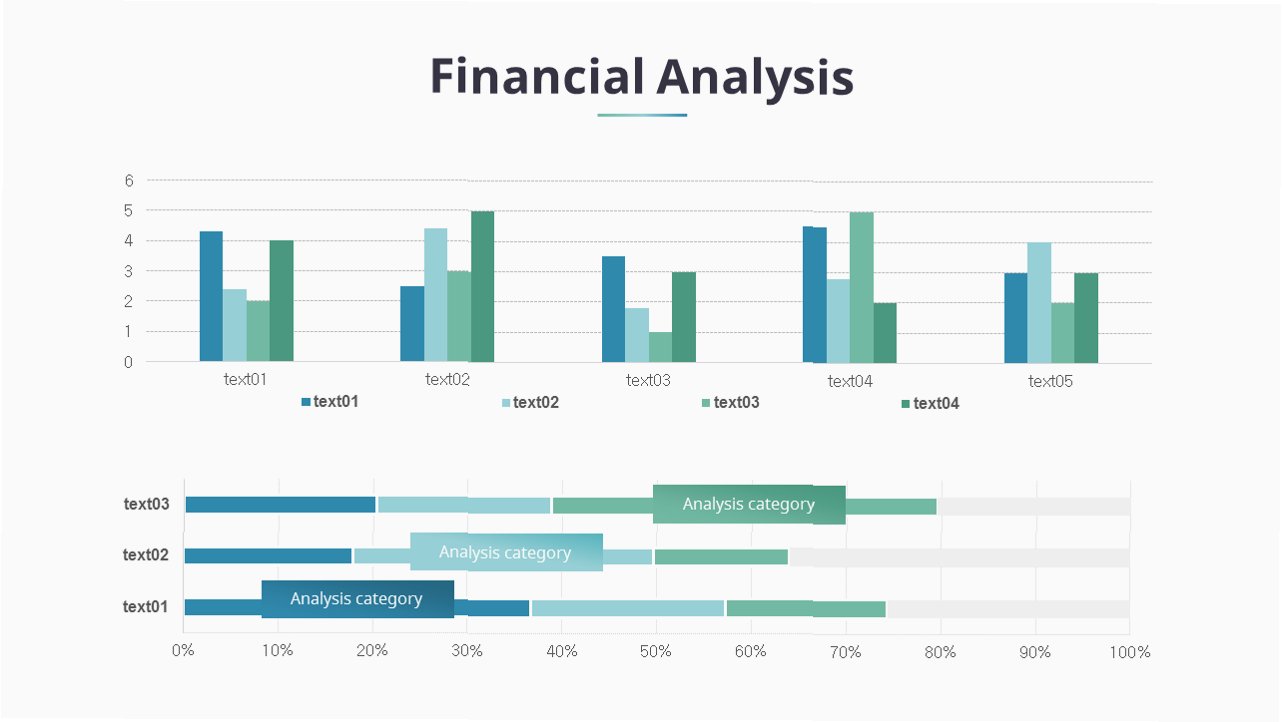 Financial Analysis

6
5
4
3
2
1
0

text01
text02
text03
text04
text05

text01
text02
text03
text04

text03
text02
text01

Analysis category
Analysis category
Analysis category

0%
10%
20%
30%
40%
50%
60%
70%
80%
90%
100%